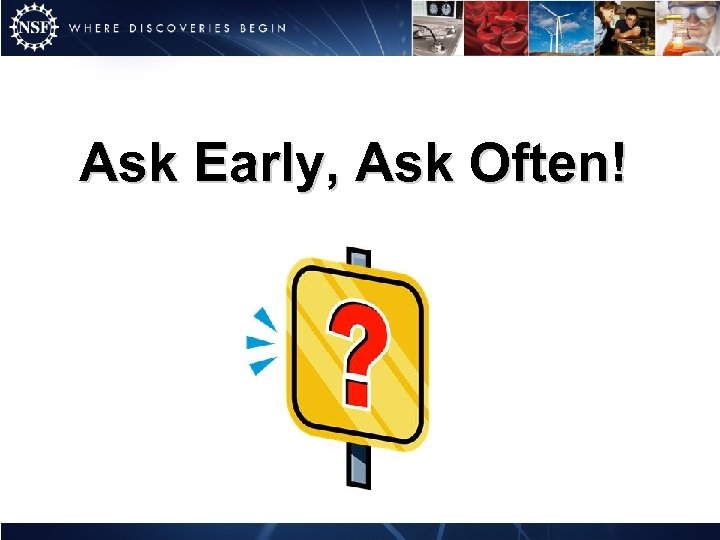 NSF WHERE DISCOVERIES BEGIN

Ask Early, Ask Often!

?